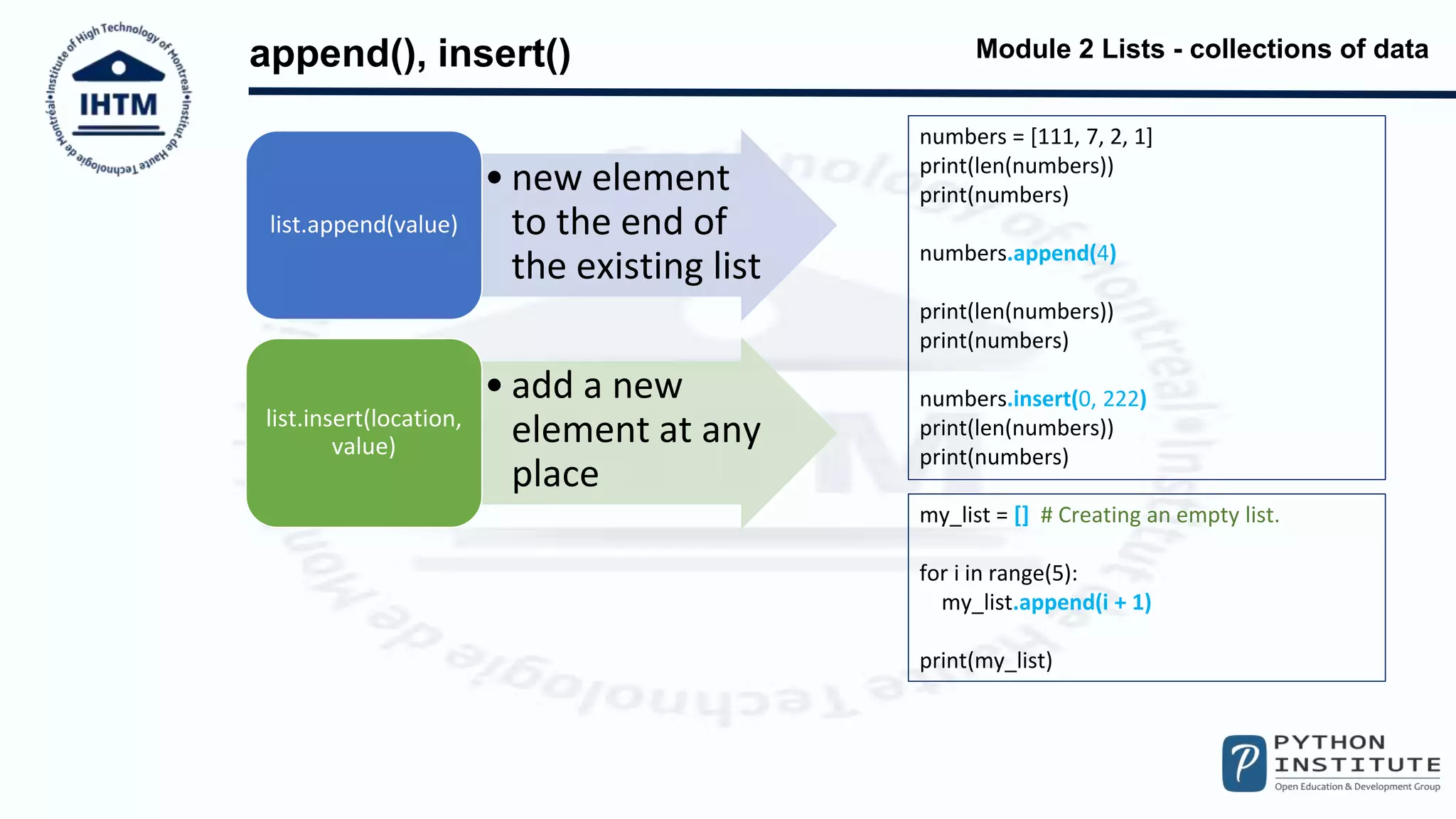 Institute of High Technology of Montreal • Institut de Haute Technologie de Montréal •
IHTM

append(), insert()

Module 2 Lists - collections of data

list.append(value)

• new element to the end of the existing list

list.insert(location, value)

• add a new element at any place

numbers = [111, 7, 2, 1]
print(len(numbers))
print(numbers)

numbers.append(4)

print(len(numbers))
print(numbers)

numbers.insert(0, 222)
print(len(numbers))
print(numbers)

my_list = [] # Creating an empty list.

for i in range(5):
  my_list.append(i + 1)

print(my_list)

PYTHON INSTITUTE
Open Education & Development Group